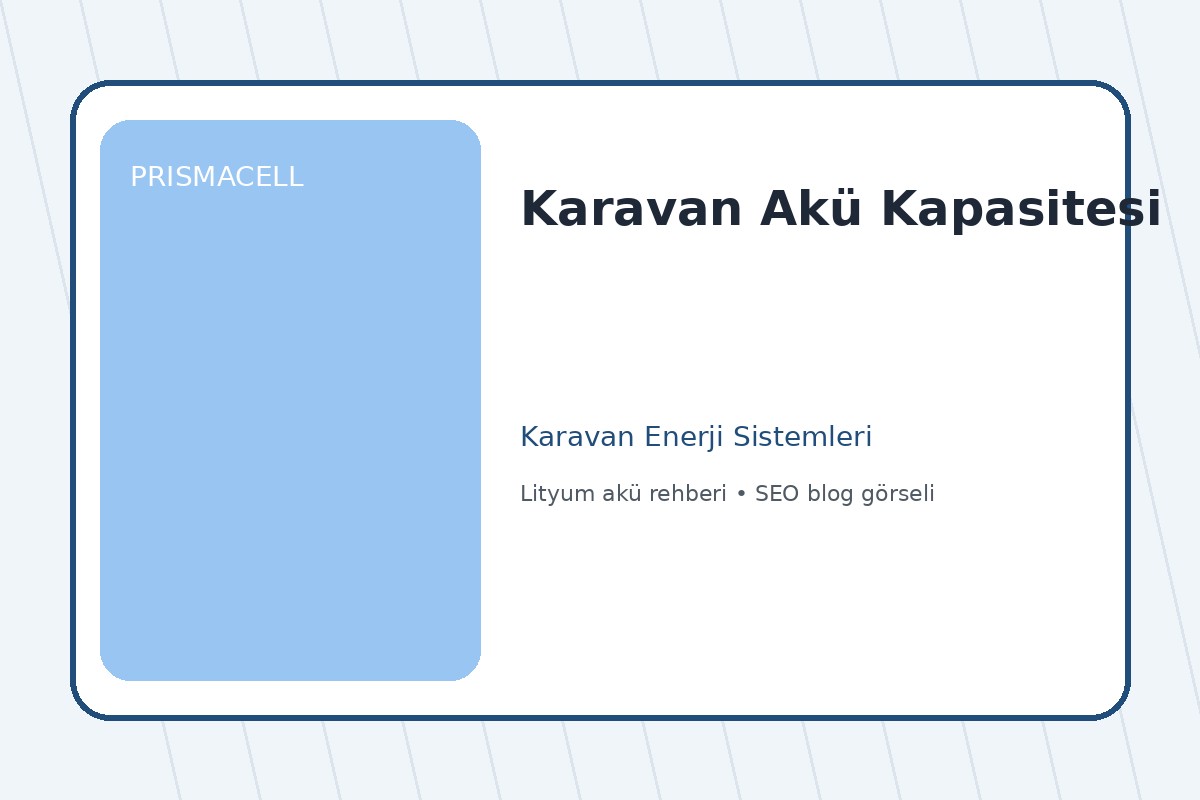 PRISMACELL

Karavan Akü Kapasitesi

Karavan Enerji Sistemleri

Lityum akü rehberi • SEO blog görseli